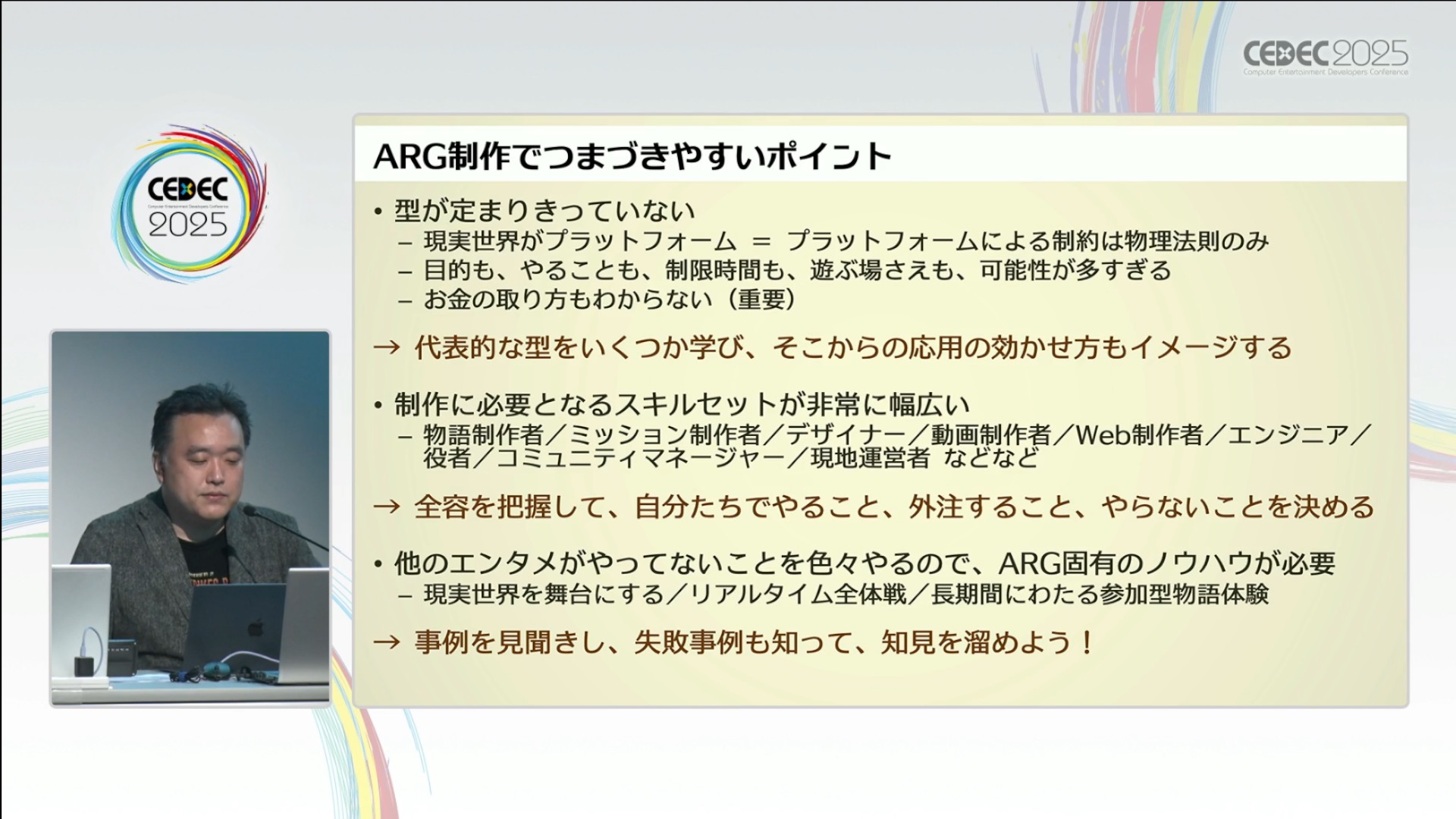 CEDEC 2025
Computer Entertainment Developers Conference

CEDEC
Computer Entertainment Developers Conference
2025

ARG制作でつまづきやすいポイント

• 型が定まりきっていない
– 現実世界がプラットフォーム ＝ プラットフォームによる制約は物理法則のみ
– 目的も、やることも、制限時間も、遊ぶ場さえも、可能性が多すぎる
– お金の取り方もわからない（重要）

→ 代表的な型をいくつか学び、そこからの応用の効かせ方もイメージする

• 制作に必要となるスキルセットが非常に幅広い
– 物語制作者／ミッション制作者／デザイナー／動画制作者／Web制作者／エンジニア／役者／コミュニティマネージャー／現地運営者 などなど

→ 全容を把握して、自分たちでやること、外注すること、やらないことを決める

• 他のエンタメがやってないことを色々やるので、ARG固有のノウハウが必要
– 現実世界を舞台にする／リアルタイム全体戦／長期間にわたる参加型物語体験

→ 事例を見聞きし、失敗事例も知って、知見を溜めよう！